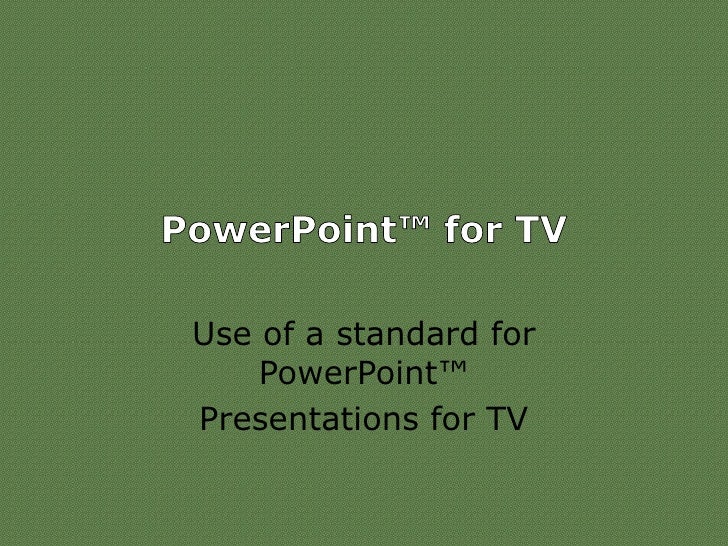 PowerPoint™ for TV

Use of a standard for PowerPoint™
Presentations for TV